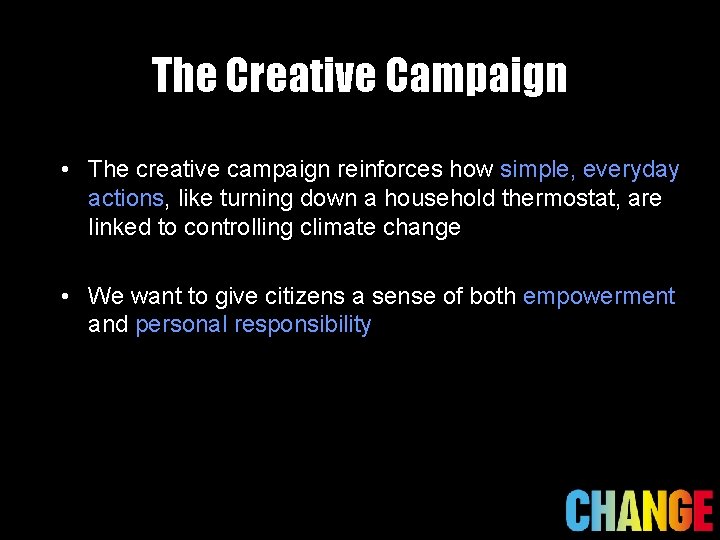 The Creative Campaign

• The creative campaign reinforces how simple, everyday actions, like turning down a household thermostat, are linked to controlling climate change

• We want to give citizens a sense of both empowerment and personal responsibility

CHANGE